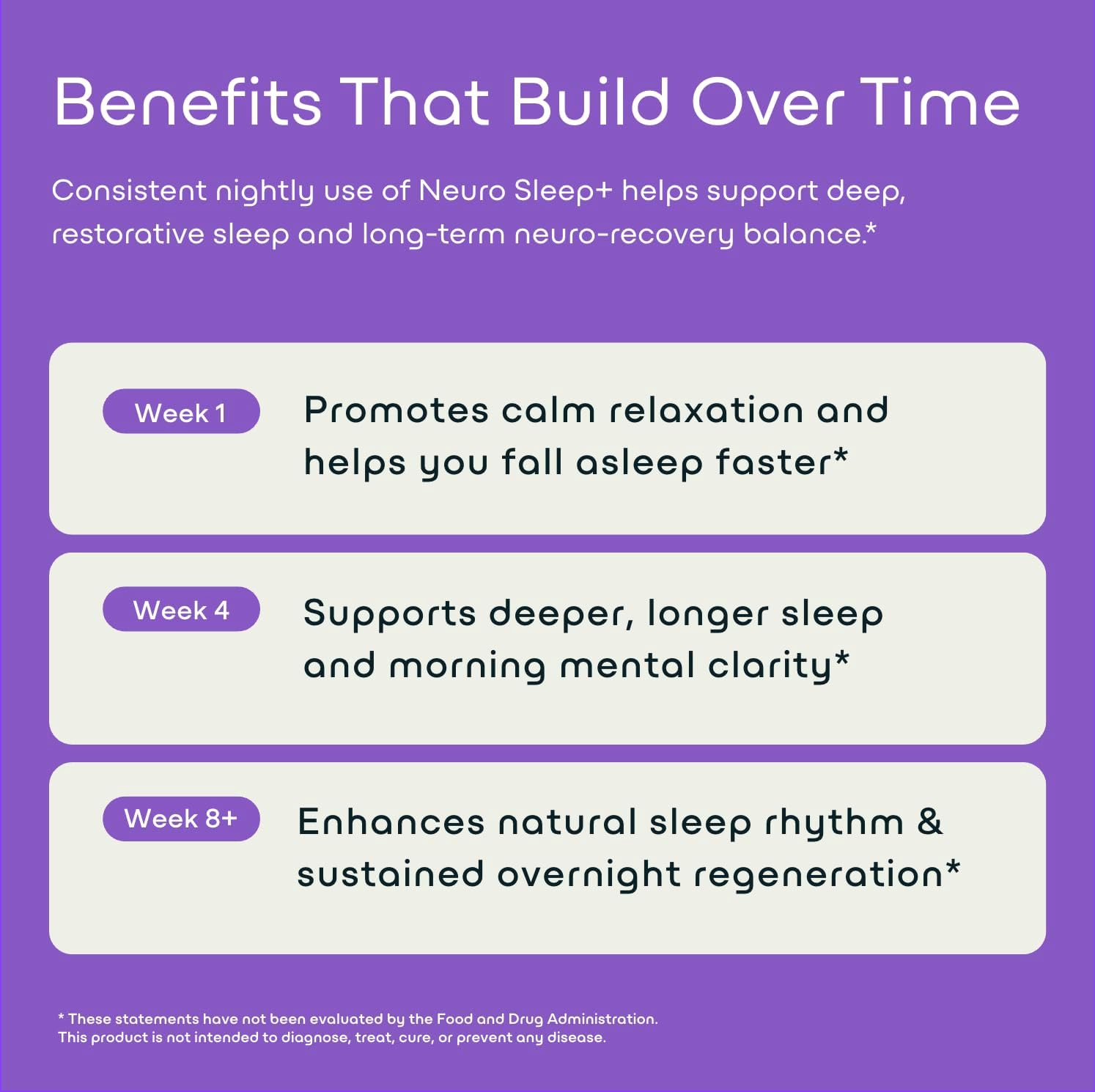 Benefits That Build Over Time

Consistent nightly use of Neuro Sleep+ helps support deep, restorative sleep and long-term neuro-recovery balance.*

Week 1

Promotes calm relaxation and helps you fall asleep faster*

Week 4

Supports deeper, longer sleep and morning mental clarity*

Week 8+

Enhances natural sleep rhythm & sustained overnight regeneration*

* These statements have not been evaluated by the Food and Drug Administration. This product is not intended to diagnose, treat, cure, or prevent any disease.